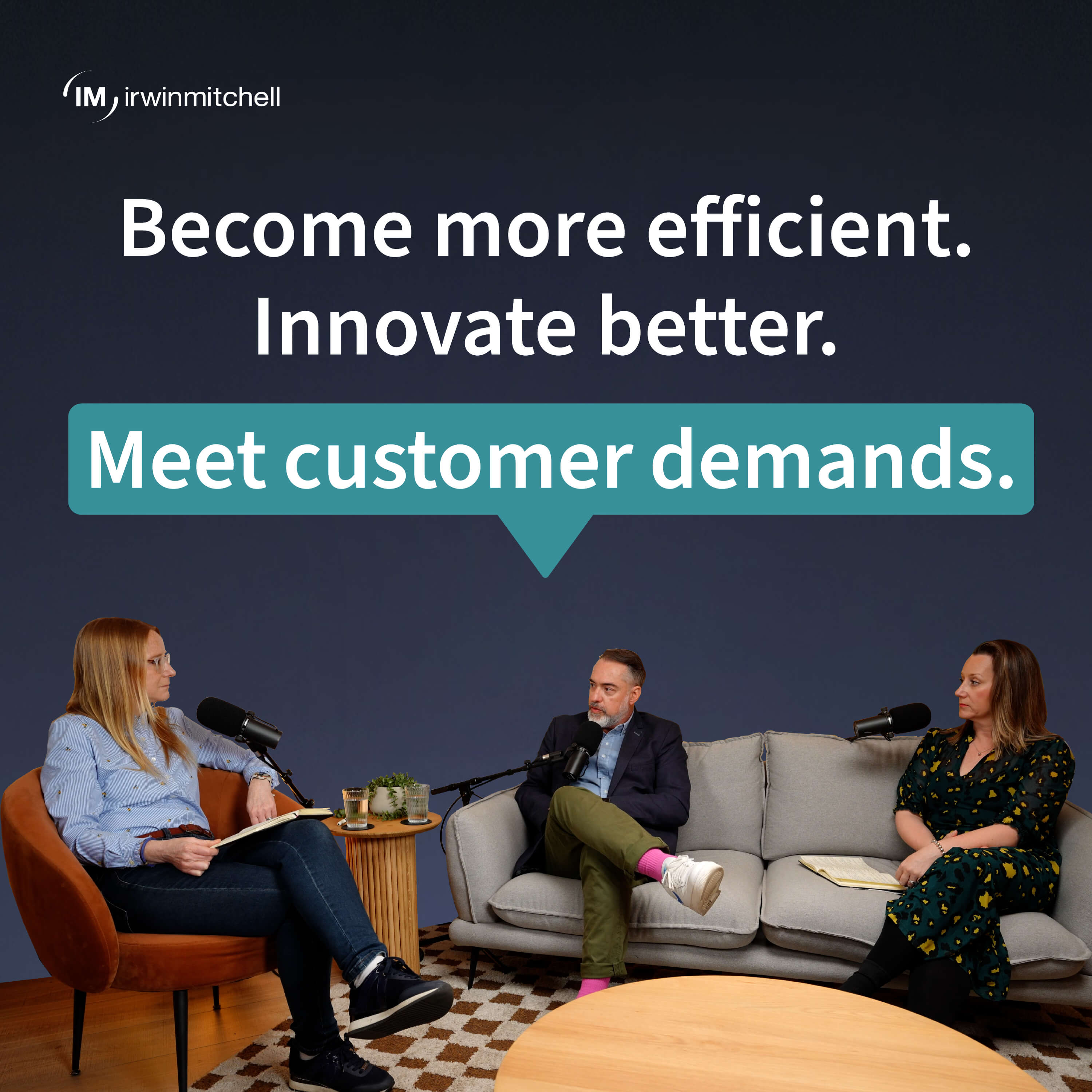 IM irwinmitchell

Become more efficient. Innovate better.

Meet customer demands.